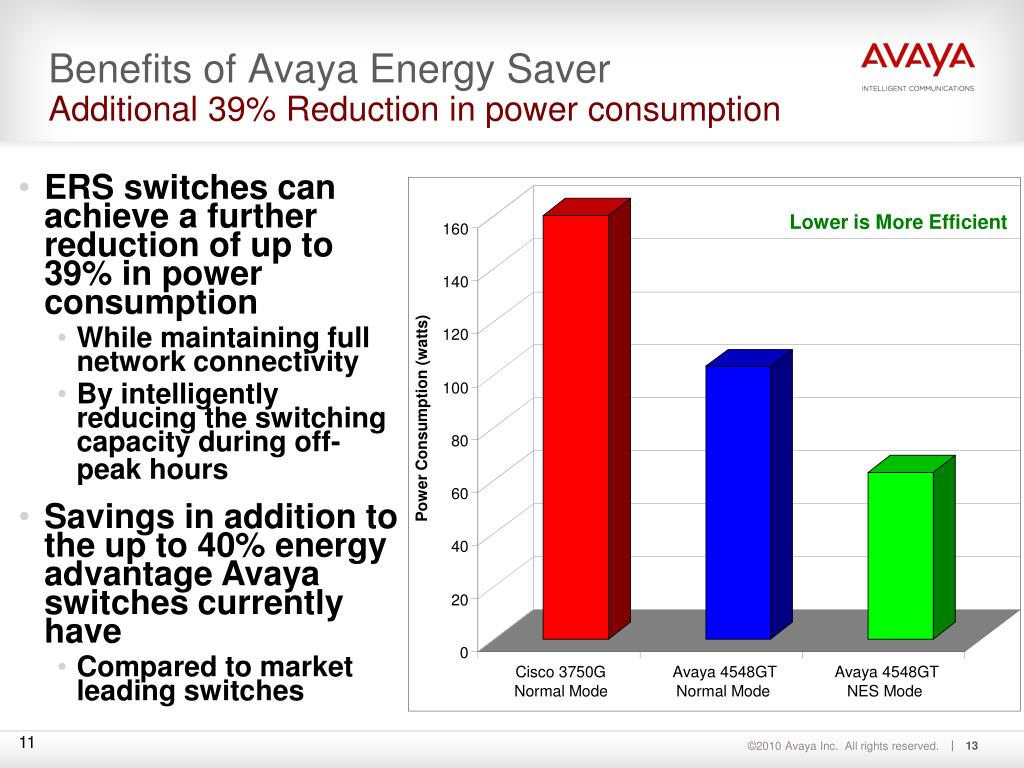 Benefits of Avaya Energy Saver
Additional 39% Reduction in power consumption

AVAYA
INTELLIGENT COMMUNICATIONS

• ERS switches can achieve a further reduction of up to 39% in power consumption
• While maintaining full network connectivity
• By intelligently reducing the switching capacity during off-peak hours
• Savings in addition to the up to 40% energy advantage Avaya switches currently have
• Compared to market leading switches

Lower is More Efficient

Power Consumption (watts)

160
140
120
100
80
60
40
20
0

Cisco 3750G Normal Mode
Avaya 4548GT Normal Mode
Avaya 4548GT NES Mode

11

©2010 Avaya Inc. All rights reserved. | 13